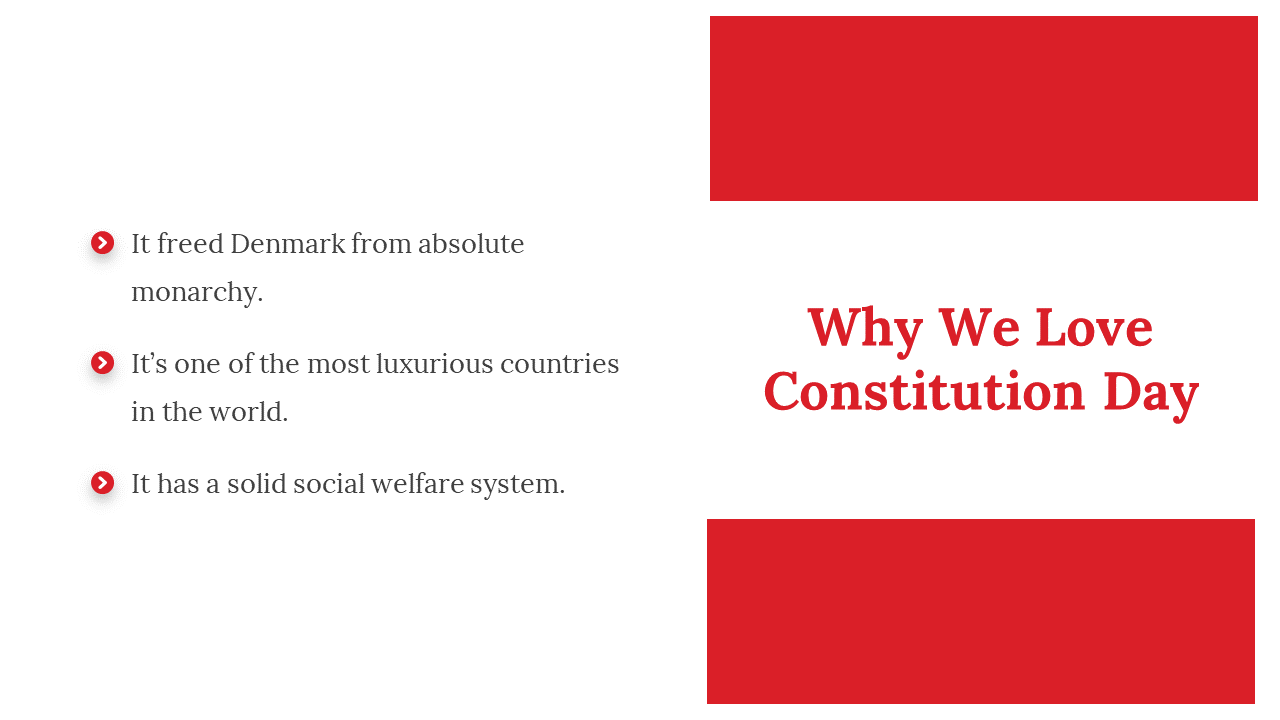 It freed Denmark from absolute monarchy.

It’s one of the most luxurious countries in the world.

It has a solid social welfare system.

Why We Love Constitution Day